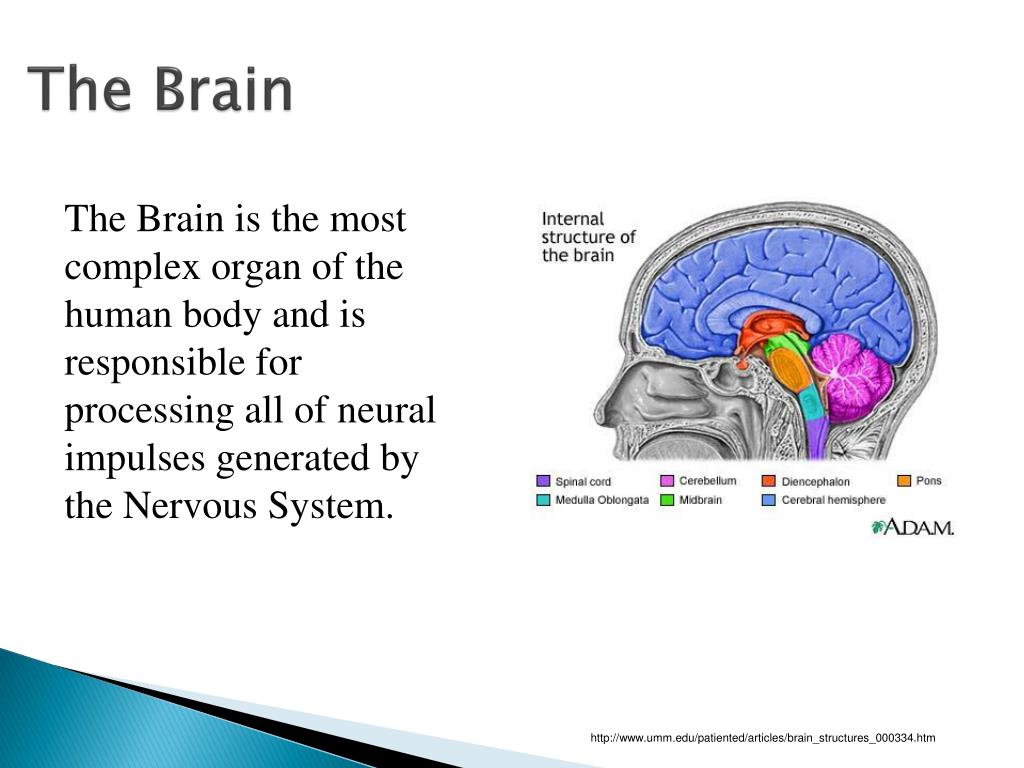 The Brain

The Brain is the most complex organ of the human body and is responsible for processing all of neural impulses generated by the Nervous System.

Internal structure of the brain

Spinal cord
Medulla Oblongata
Cerebellum
Midbrain
Diencephalon
Cerebral hemisphere
Pons

A.D.A.M.

http://www.umm.edu/patiented/articles/brain_structures_000334.htm